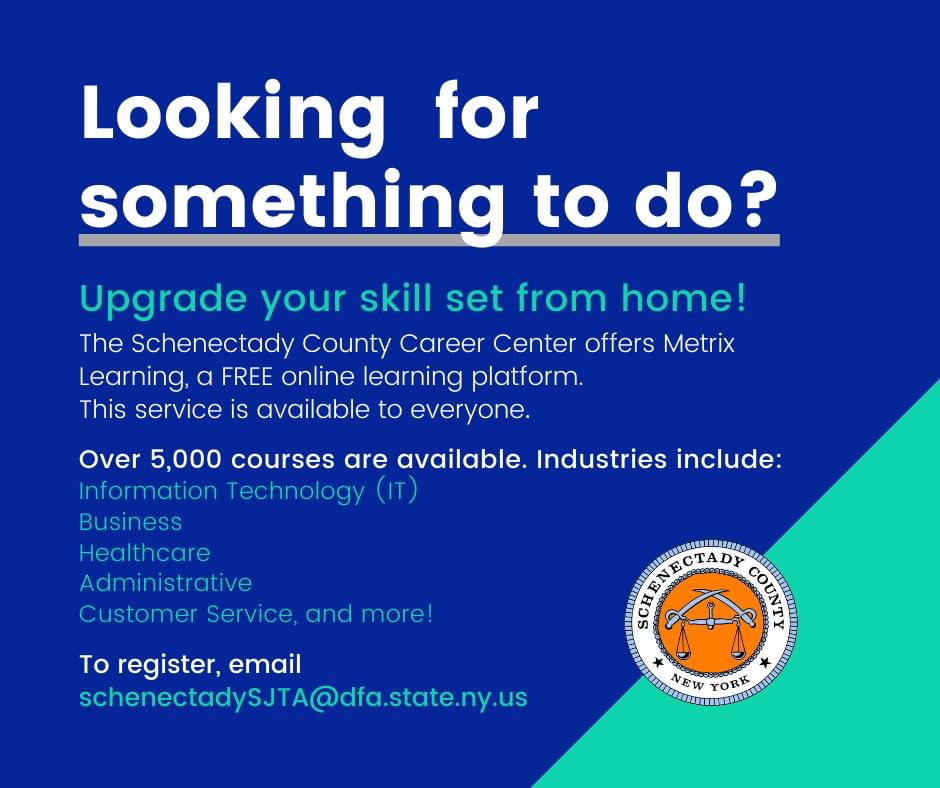 Looking for something to do?

Upgrade your skill set from home!

The Schenectady County Career Center offers Metrix Learning, a FREE online learning platform. This service is available to everyone.

Over 5,000 courses are available. Industries include:
Information Technology (IT)
Business
Healthcare
Administrative
Customer Service, and more!

To register, email
schenectadySJTA@dfa.state.ny.us

SCHENECTADY COUNTY
NEW YORK